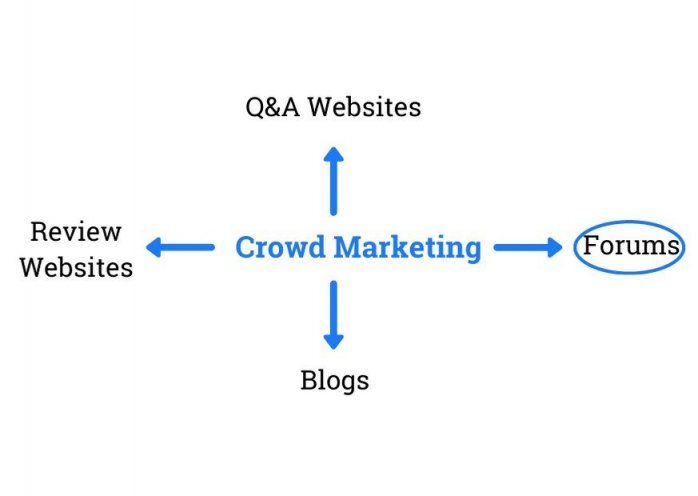 Q&A Websites

Review Websites

Crowd Marketing

Forums

Blogs